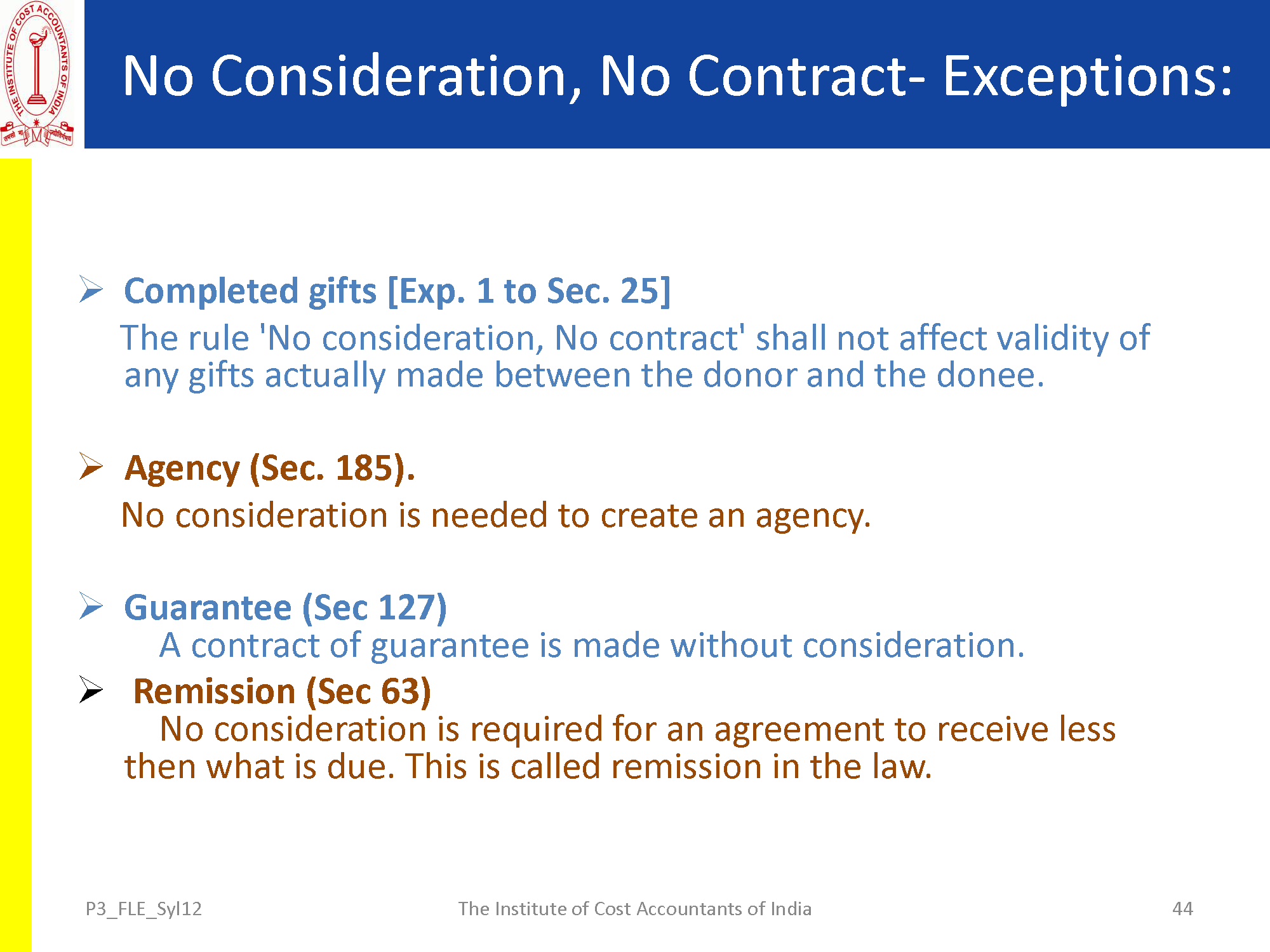 THE INSTITUTE OF COST ACCOUNTANTS OF INDIA

No Consideration, No Contract- Exceptions:

➢ Completed gifts [Exp. 1 to Sec. 25]
The rule 'No consideration, No contract' shall not affect validity of any gifts actually made between the donor and the donee.

➢ Agency (Sec. 185).
No consideration is needed to create an agency.

➢ Guarantee (Sec 127)
A contract of guarantee is made without consideration.

➢ Remission (Sec 63)
No consideration is required for an agreement to receive less then what is due. This is called remission in the law.

P3_FLE_Syl12

The Institute of Cost Accountants of India

44